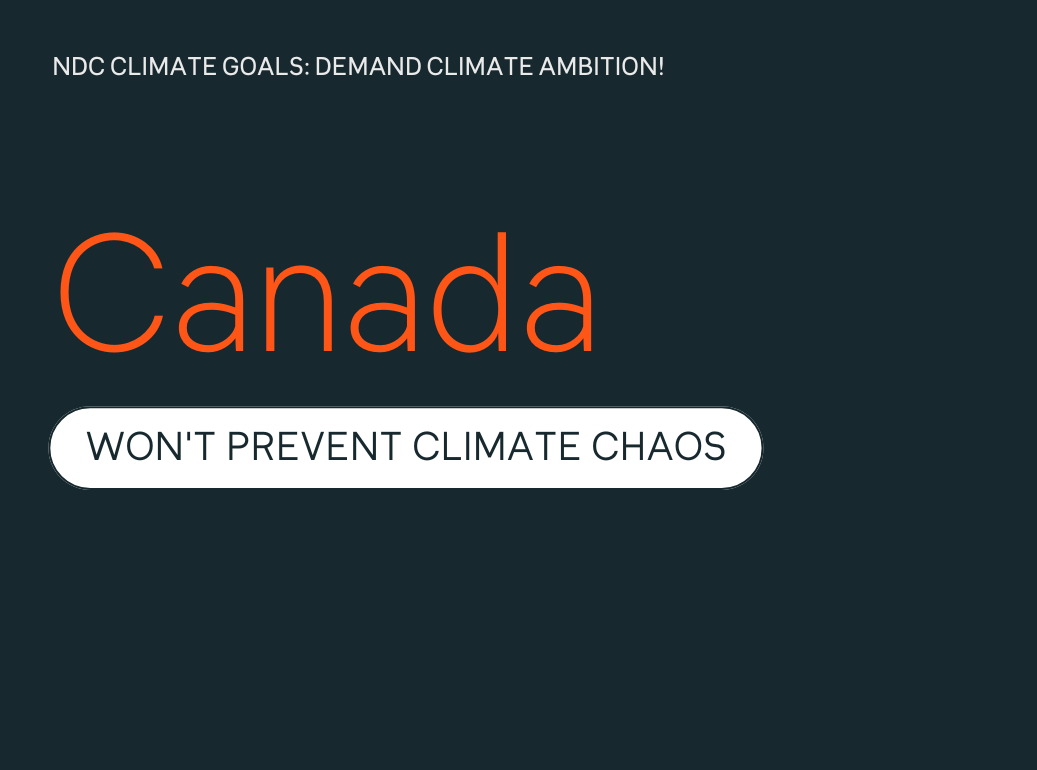 NDC CLIMATE GOALS: DEMAND CLIMATE AMBITION!

Canada

WON'T PREVENT CLIMATE CHAOS